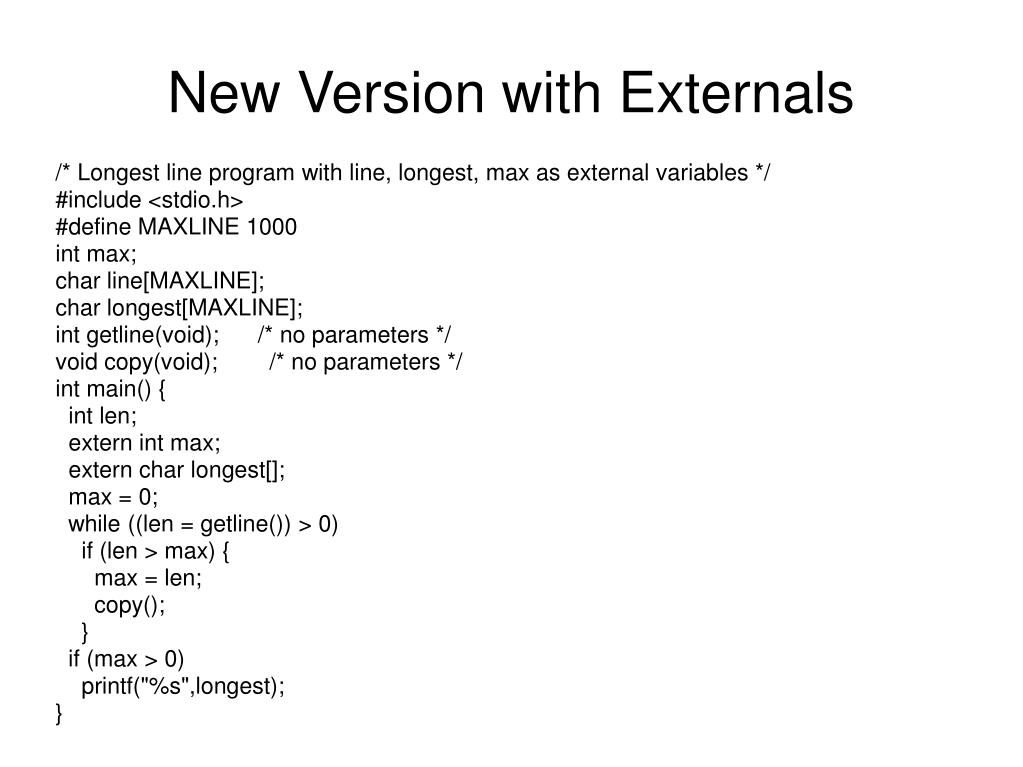 New Version with Externals

/* Longest line program with line, longest, max as external variables */
#include <stdio.h>
#define MAXLINE 1000
int max;
char line[MAXLINE];
char longest[MAXLINE];
int getline(void);      /* no parameters */
void copy(void);        /* no parameters */
int main() {
  int len;
  extern int max;
  extern char longest[];
  max = 0;
  while ((len = getline()) > 0)
    if (len > max) {
      max = len;
      copy();
    }
  if (max > 0)
    printf("%s",longest);
}